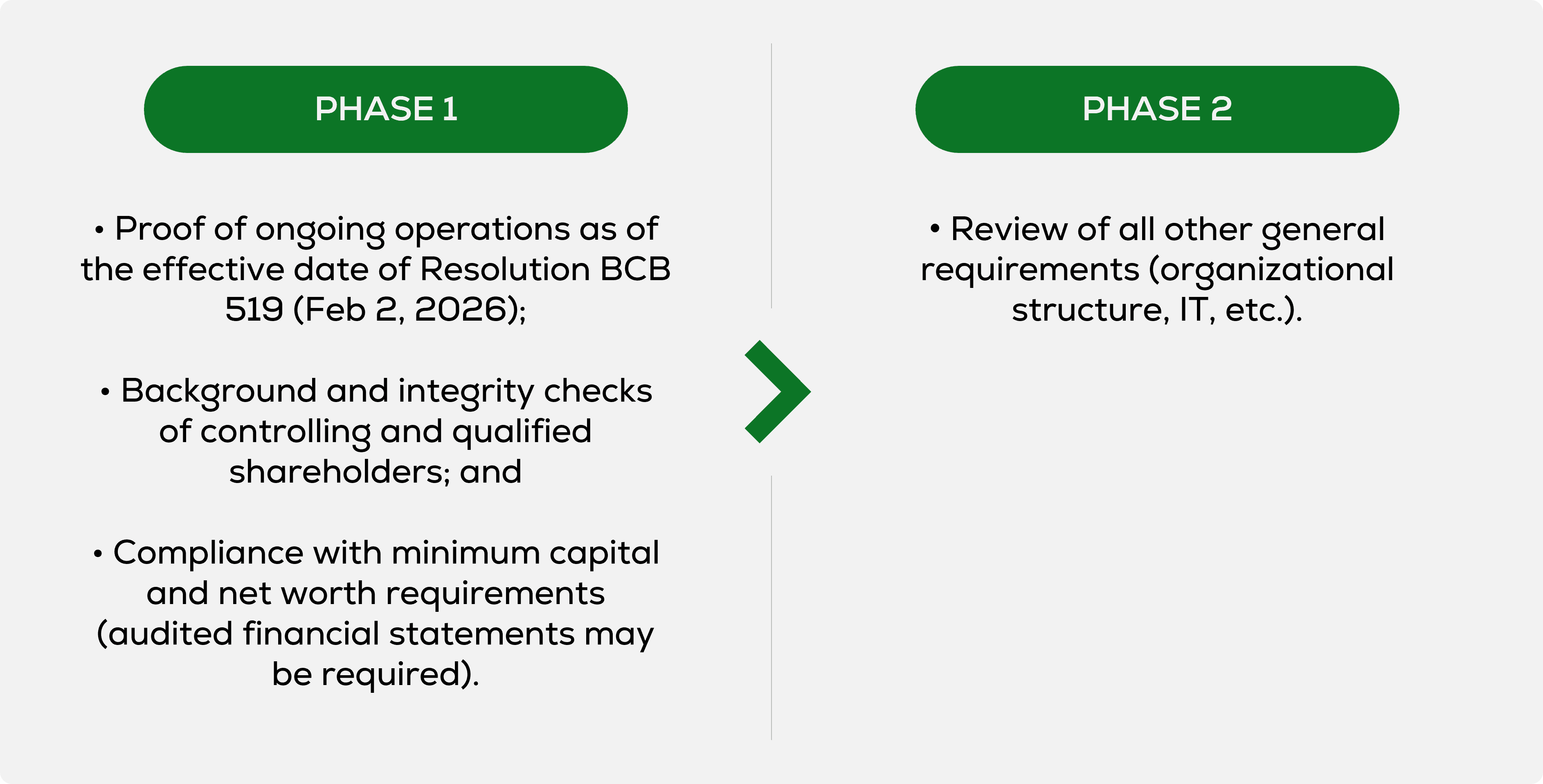 PHASE 1

• Proof of ongoing operations as of the effective date of Resolution BCB 519 (Feb 2, 2026);

• Background and integrity checks of controlling and qualified shareholders; and

• Compliance with minimum capital and net worth requirements (audited financial statements may be required).

PHASE 2

• Review of all other general requirements (organizational structure, IT, etc.).